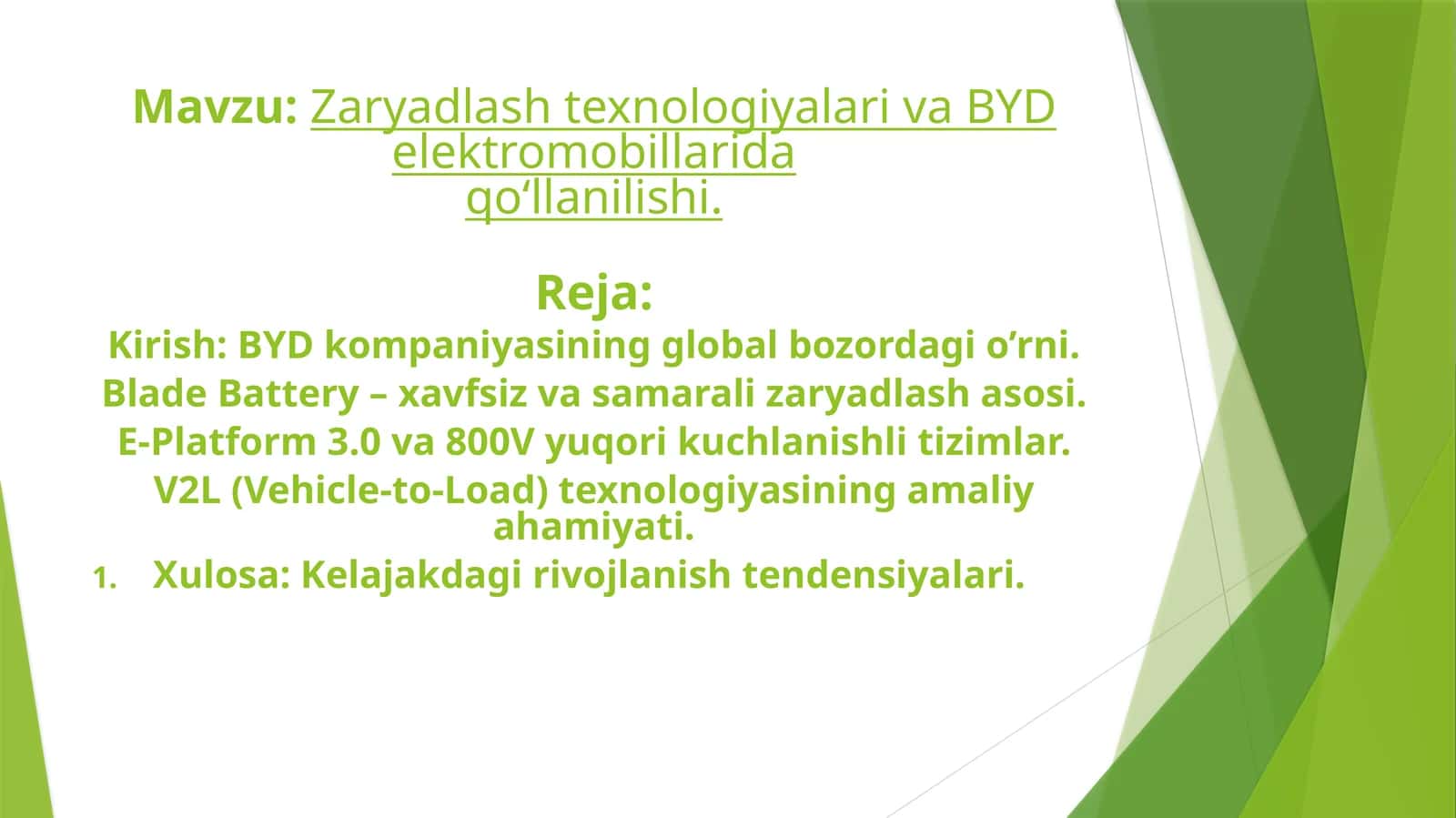 Mavzu: Zaryadlash texnologiyalari va BYD elektromobillarida qo‘llanilishi.

Reja:

Kirish: BYD kompaniyasining global bozordagi o’rni.

Blade Battery – xavfsiz va samarali zaryadlash asosi.

E-Platform 3.0 va 800V yuqori kuchlanishli tizimlar.

V2L (Vehicle-to-Load) texnologiyasining amaliy ahamiyati.

1. Xulosa: Kelajakdagi rivojlanish tendensiyalari.